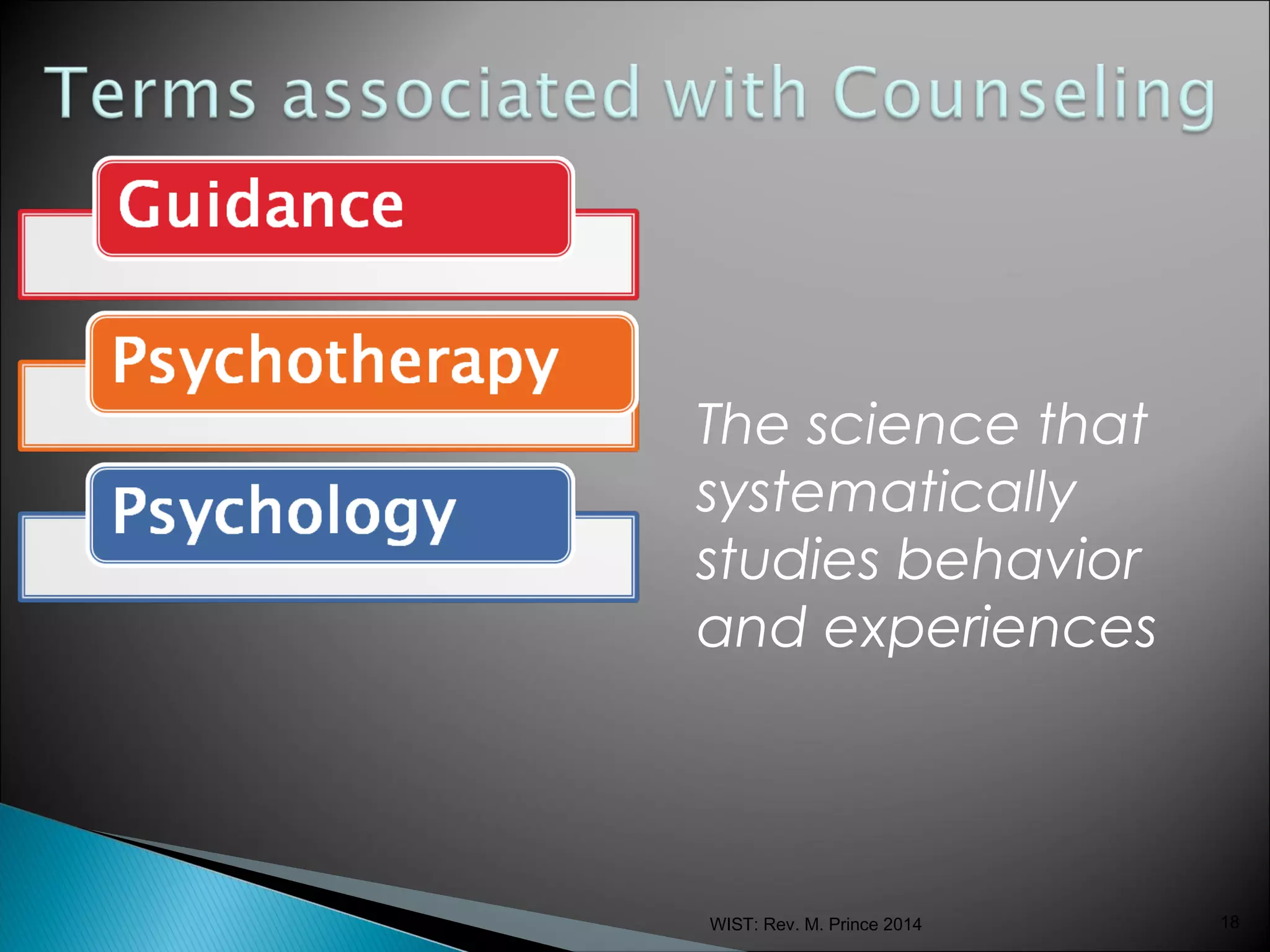 Terms associated with Counseling

Guidance

Psychotherapy

Psychology

The science that systematically studies behavior and experiences

WIST: Rev. M. Prince 2014

18